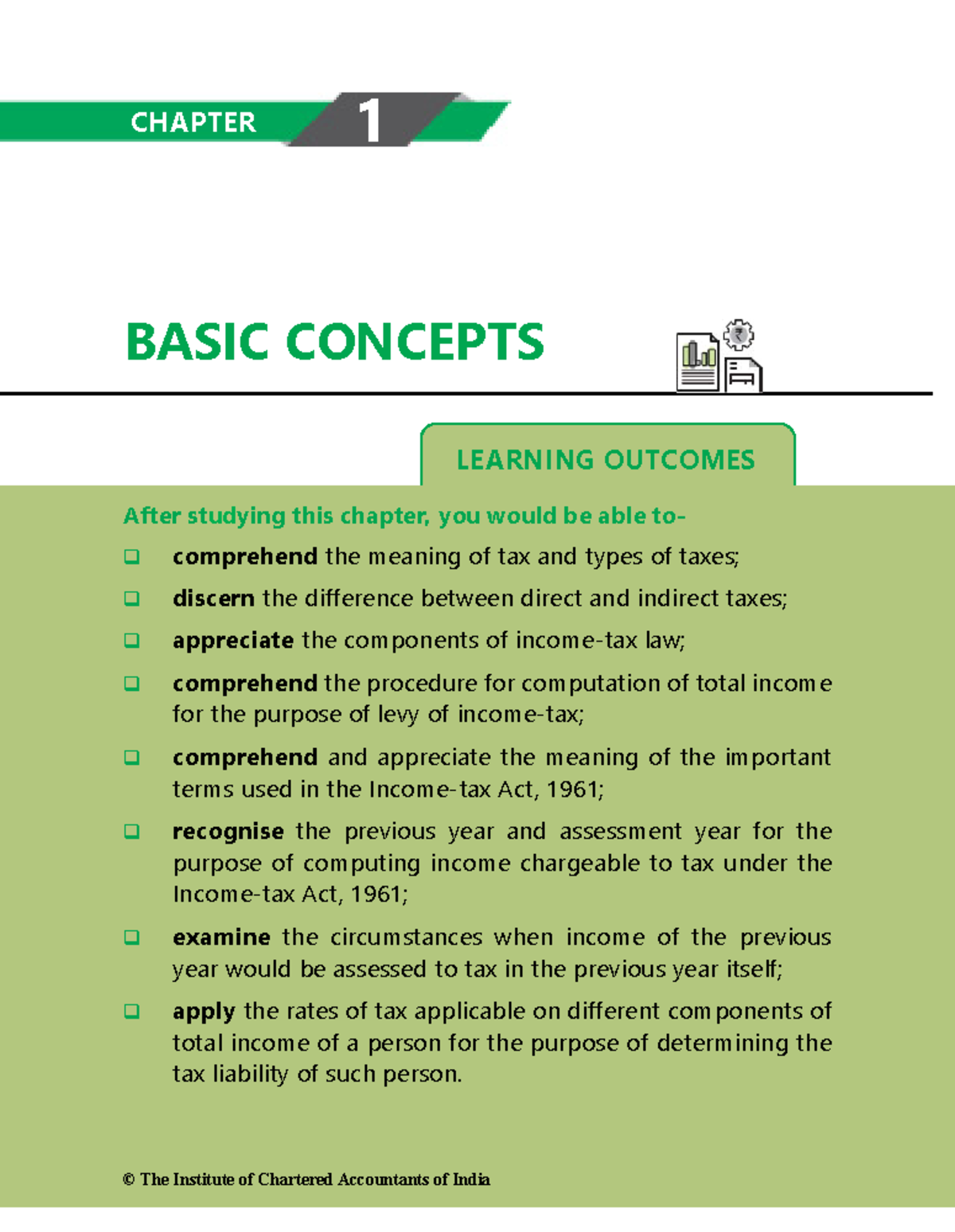 CHAPTER 1

BASIC CONCEPTS

LEARNING OUTCOMES

After studying this chapter, you would be able to-

❑ comprehend the meaning of tax and types of taxes;

❑ discern the difference between direct and indirect taxes;

❑ appreciate the components of income-tax law;

❑ comprehend the procedure for computation of total income for the purpose of levy of income-tax;

❑ comprehend and appreciate the meaning of the important terms used in the Income-tax Act, 1961;

❑ recognise the previous year and assessment year for the purpose of computing income chargeable to tax under the Income-tax Act, 1961;

❑ examine the circumstances when income of the previous year would be assessed to tax in the previous year itself;

❑ apply the rates of tax applicable on different components of total income of a person for the purpose of determining the tax liability of such person.

© The Institute of Chartered Accountants of India